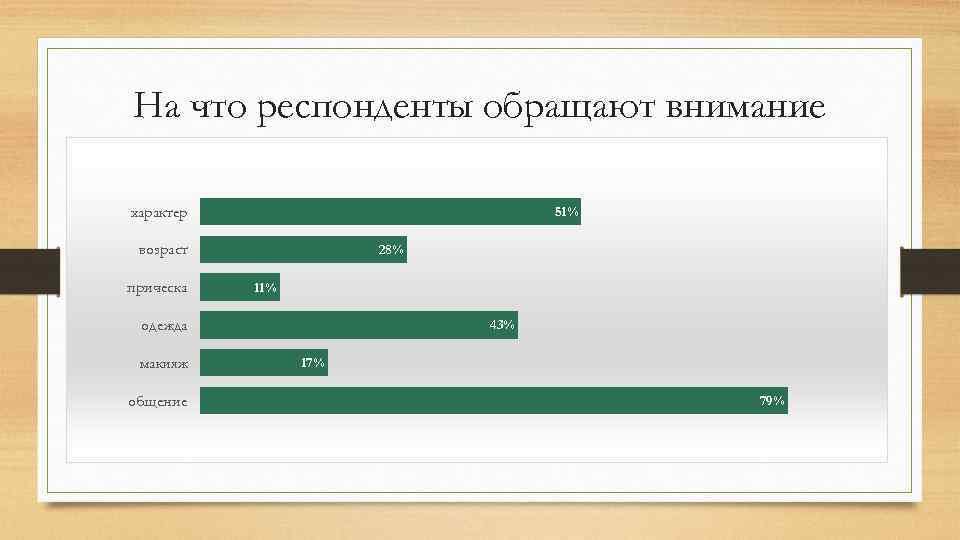 На что респонденты обращают внимание

характер 51%
возраст 28%
прическа 11%
одежда 43%
макияж 17%
общение 79%